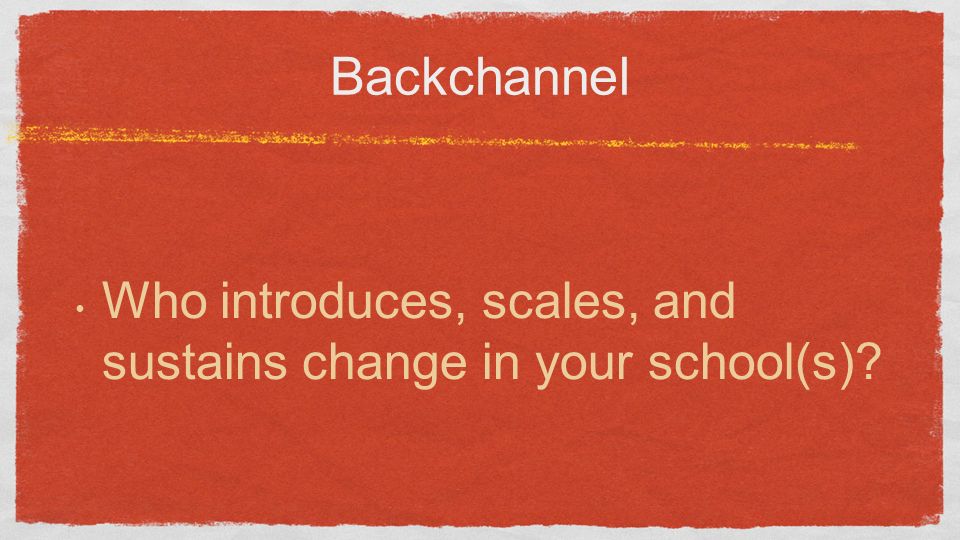 Backchannel

• Who introduces, scales, and sustains change in your school(s)?